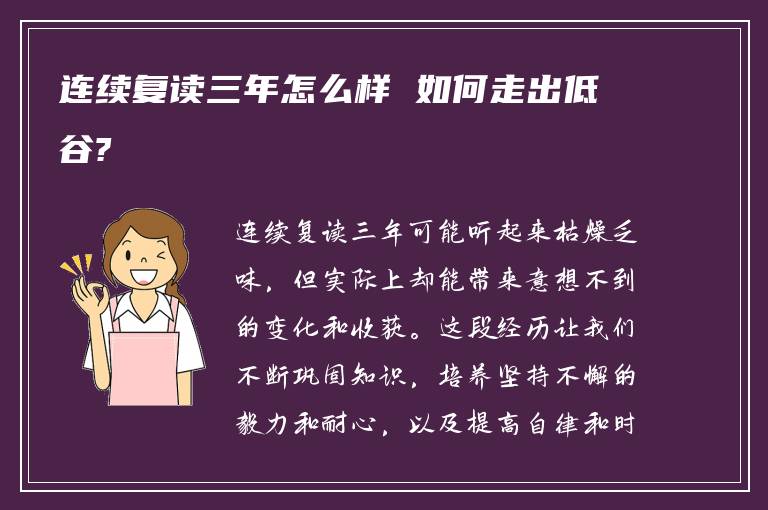 连续复读三年怎么样 如何走出低谷?

连续复读三年可能听起来枯燥乏味，但实际上却能带来意想不到的变化和收获。这段经历让我们不断巩固知识，培养坚持不懈的毅力和耐心，以及提高自律和时